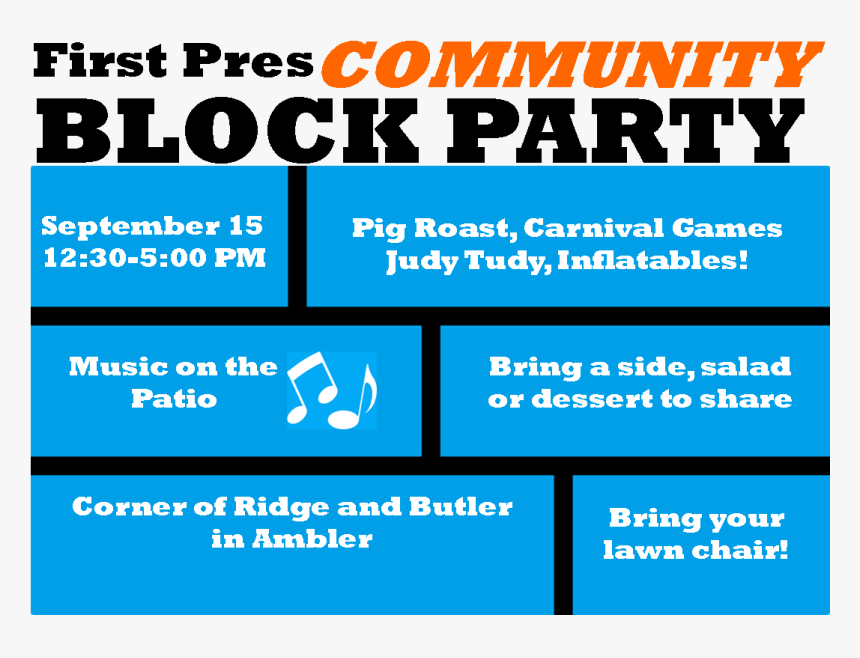 First Pres COMMUNITY
BLOCK PARTY

September 15
12:30-5:00 PM

Pig Roast, Carnival Games
Judy Tudy, Inflatables!

Music on the Patio

Bring a side, salad or dessert to share

Corner of Ridge and Butler in Ambler

Bring your lawn chair!